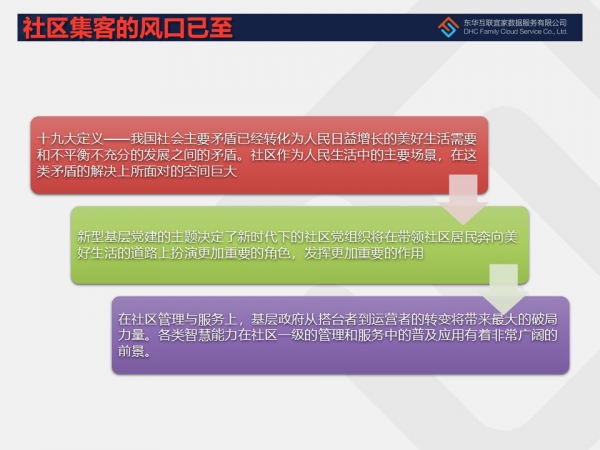 社区集客的风口已至

东华互联宜家数据服务有限公司
DHC Family Cloud Service Co., Ltd.

十九大定义——我国社会主要矛盾已经转化为人民日益增长的美好生活需要和不平衡不充分的发展之间的矛盾。社区作为人民生活中的主要场景，在这类矛盾的解决上所面对的空间巨大

新型基层党建的主题决定了新时代下的社区党组织将在带领社区居民奔向美好生活的道路上扮演更加重要的角色，发挥更加重要的作用

在社区管理与服务上，基层政府从搭台者到运营者的转变将带来最大的破局力量。各类智慧能力在社区一级的管理和服务中的普及应用有着非常广阔的前景。